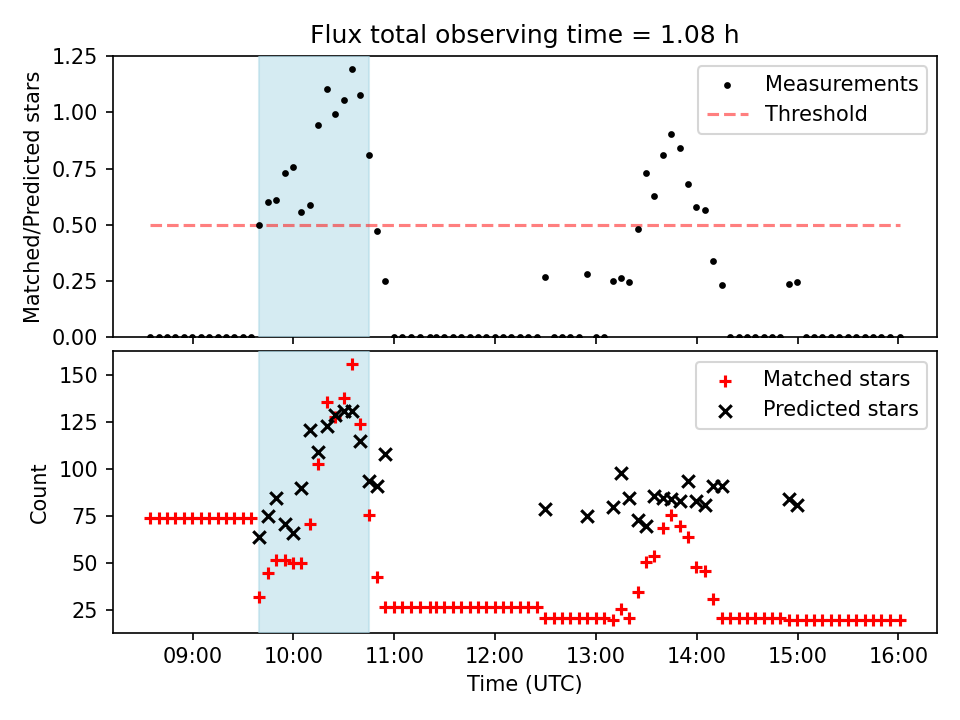 Flux total observing time = 1.08 h

Matched/Predicted stars
1.25
1.00
0.75
0.50
0.25
0.00

Measurements
Threshold

Count
150
125
100
75
50
25

Matched stars
Predicted stars

09:00
10:00
11:00
12:00
13:00
14:00
15:00
16:00
Time (UTC)